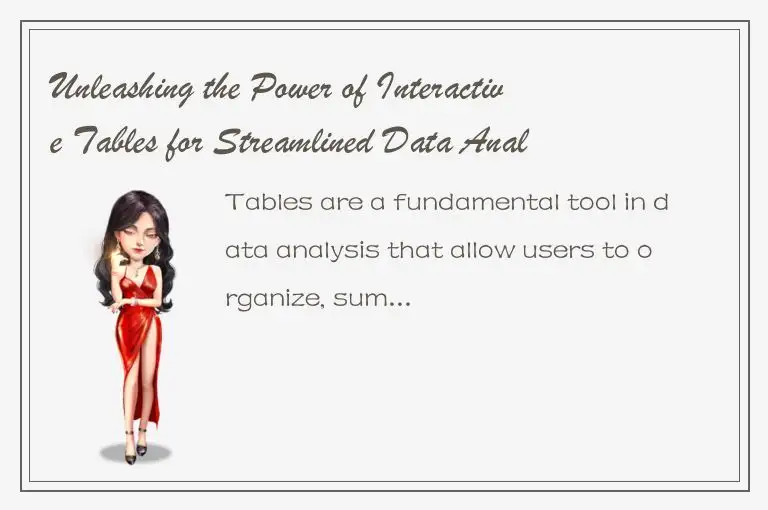 Unleashing the Power of Interactive Tables for Streamlined Data Anal

Tables are a fundamental tool in data analysis that allow users to organize, sum...